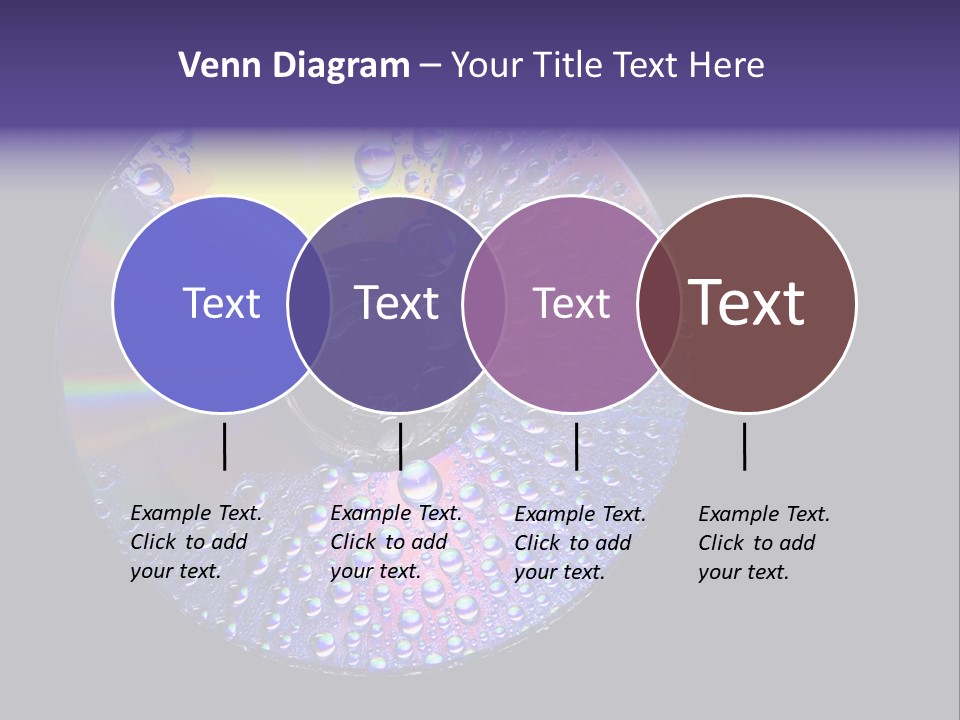 Venn Diagram – Your Title Text Here

Text

Text

Text

Text

Example Text. Click to add your text.

Example Text. Click to add your text.

Example Text. Click to add your text.

Example Text. Click to add your text.